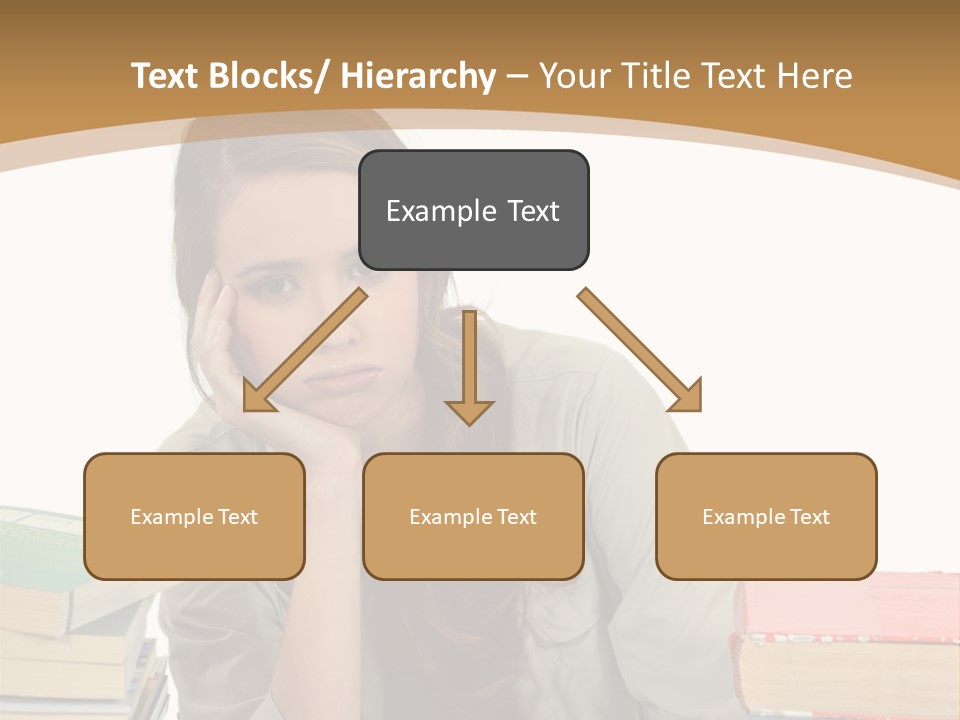 Text Blocks/ Hierarchy – Your Title Text Here

Example Text

Example Text

Example Text

Example Text